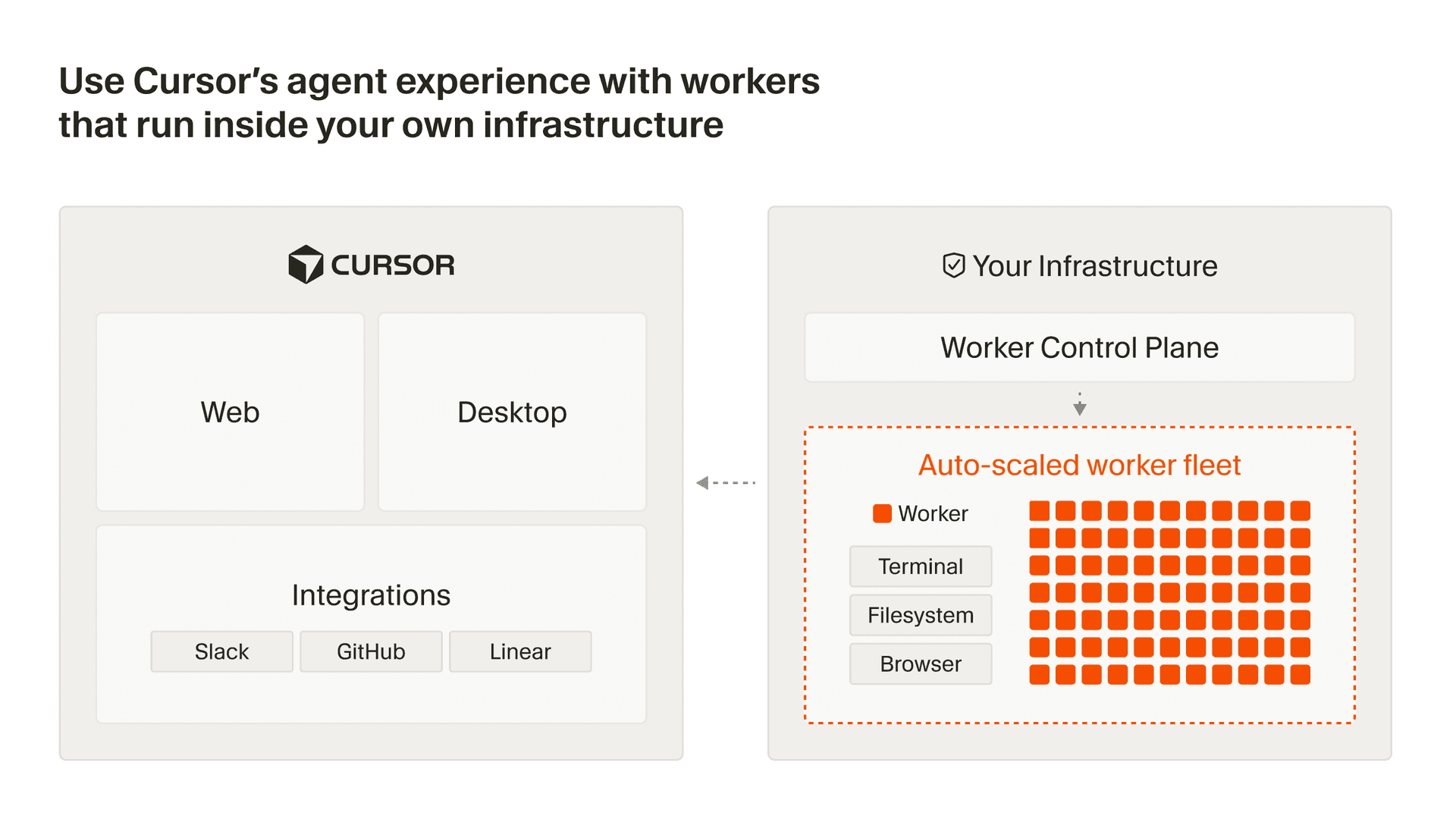 Use Cursor's agent experience with workers that run inside your own infrastructure

CURSOR

Web

Desktop

Integrations

Slack

GitHub

Linear

Your Infrastructure

Worker Control Plane

Auto-scaled worker fleet

Worker

Terminal

Filesystem

Browser